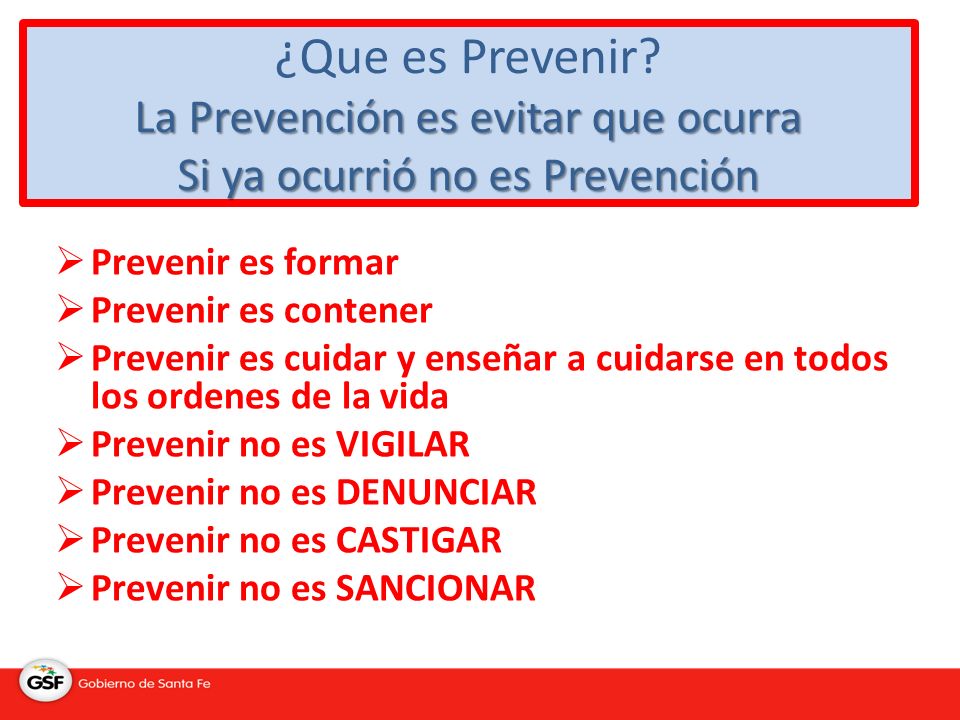 ¿Que es Prevenir?
La Prevención es evitar que ocurra
Si ya ocurrió no es Prevención

➢ Prevenir es formar
➢ Prevenir es contener
➢ Prevenir es cuidar y enseñar a cuidarse en todos los ordenes de la vida
➢ Prevenir no es VIGILAR
➢ Prevenir no es DENUNCIAR
➢ Prevenir no es CASTIGAR
➢ Prevenir no es SANCIONAR

GSF Gobierno de Santa Fe